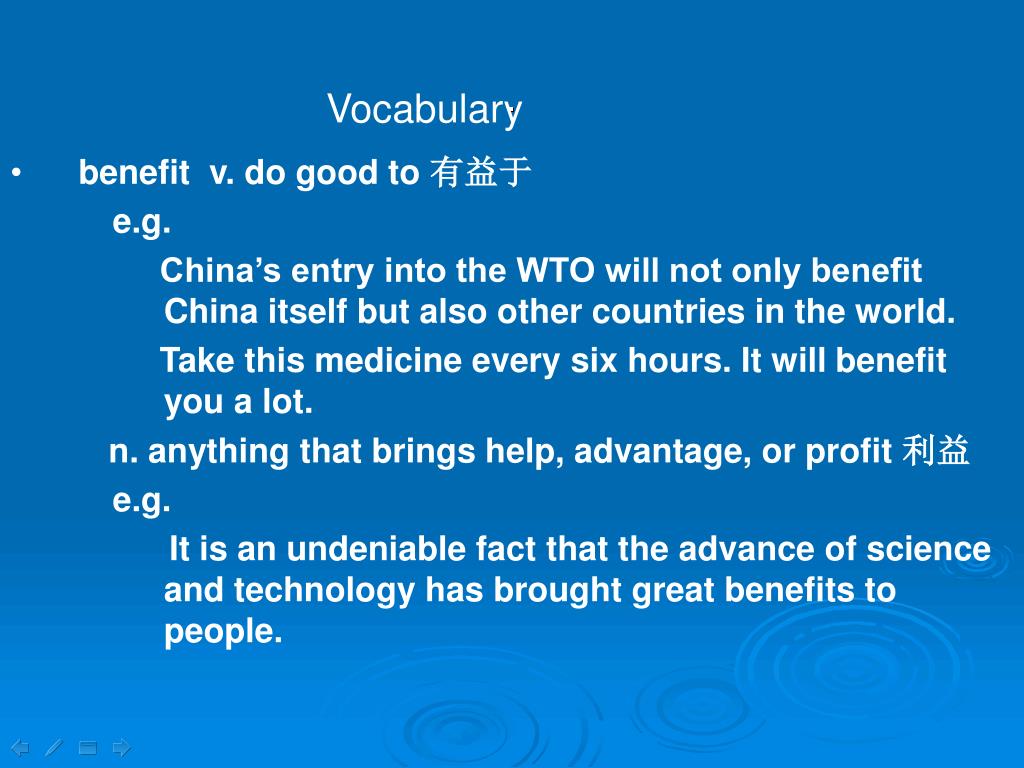 Vocabulary

• benefit v. do good to 有益于

e.g.

China’s entry into the WTO will not only benefit China itself but also other countries in the world.

Take this medicine every six hours. It will benefit you a lot.

n. anything that brings help, advantage, or profit 利益

e.g.

It is an undeniable fact that the advance of science and technology has brought great benefits to people.